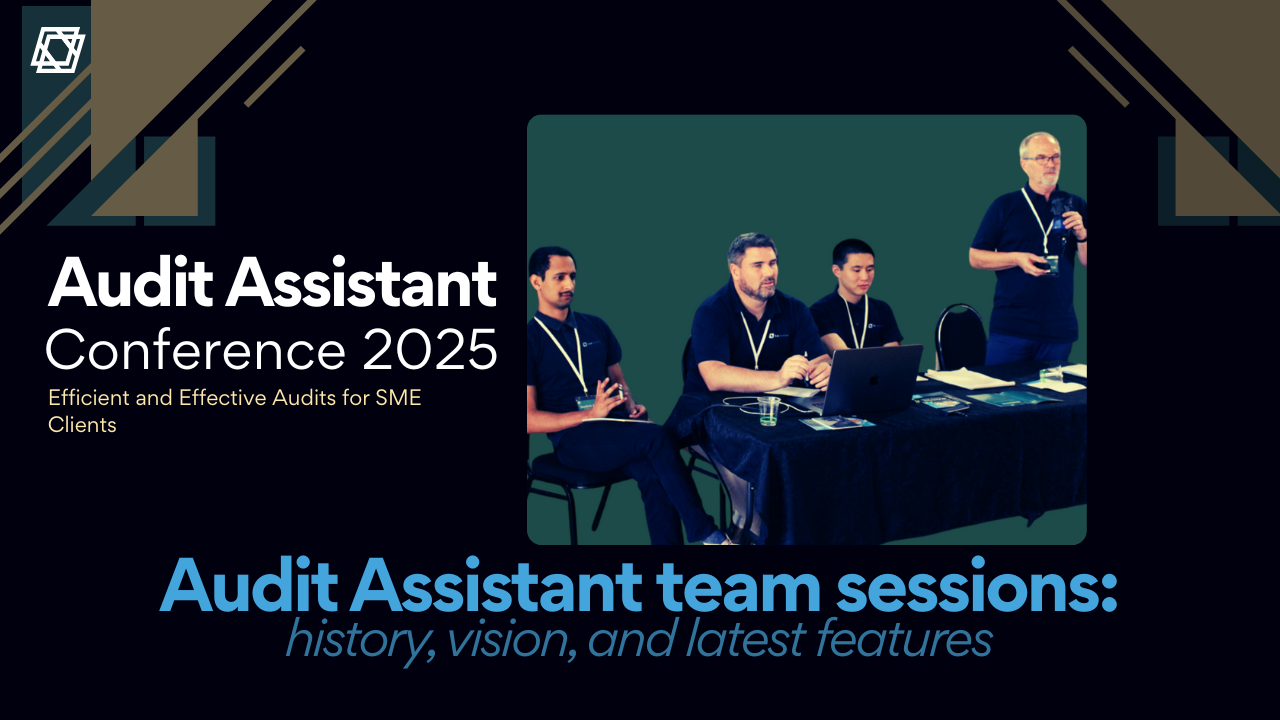 Audit Assistant
Conference 2025

Efficient and Effective Audits for SME Clients

Audit Assistant team sessions:
history, vision, and latest features